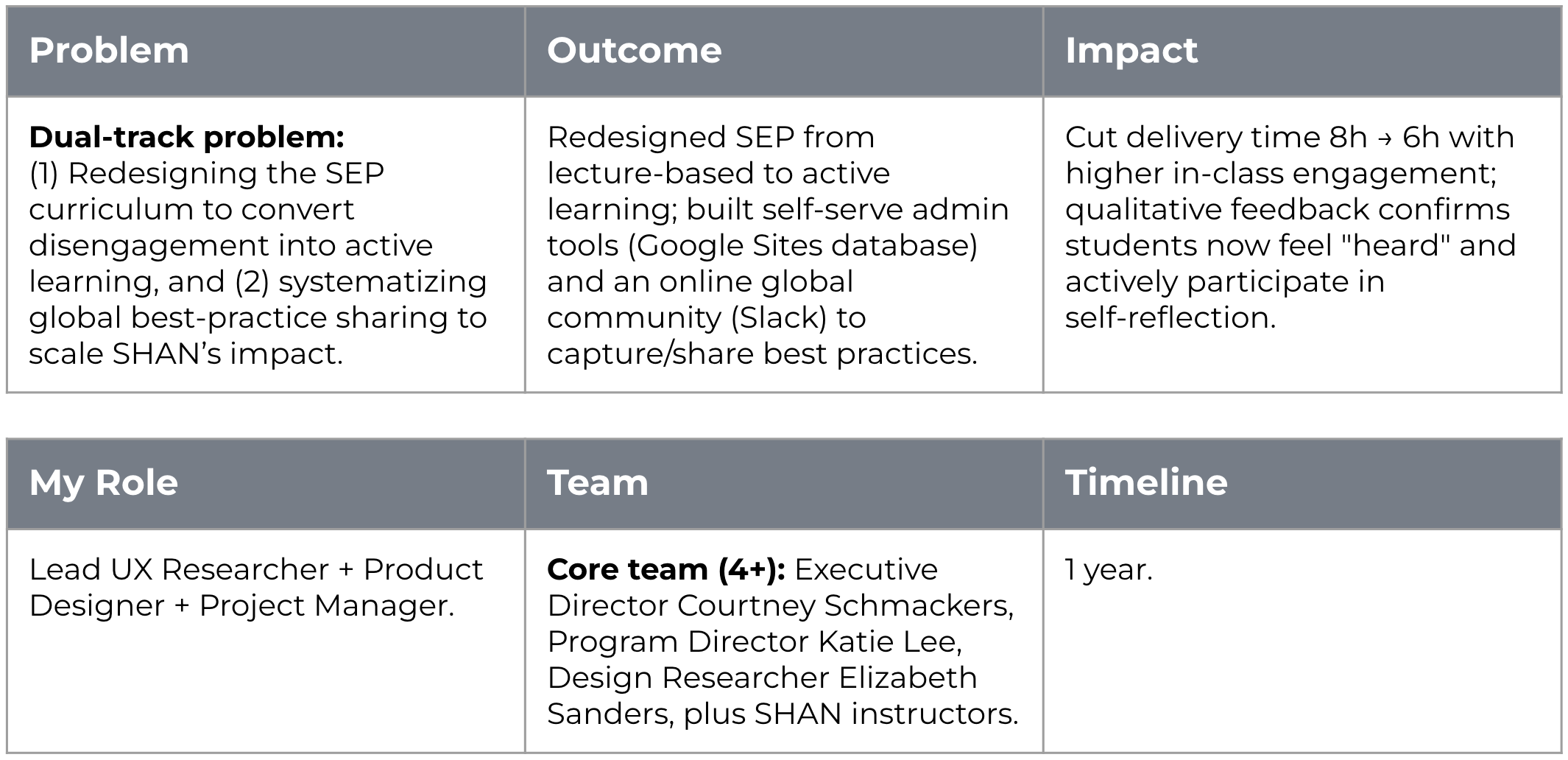 | Problem | Outcome | Impact |
|---|---|---|
| **Dual-track problem:** (1) Redesigning the SEP curriculum to convert disengagement into active learning, and (2) systematizing global best-practice sharing to scale SHAN’s impact. | Redesigned SEP from lecture-based to active learning; built self-serve admin tools (Google Sites database) and an online global community (Slack) to capture/share best practices. | Cut delivery time 8h → 6h with higher in-class engagement; qualitative feedback confirms students now feel "heard" and actively participate in self-reflection. |

| My Role | Team | Timeline |
|---|---|---|
| Lead UX Researcher + Product Designer + Project Manager. | **Core team (4+):** Executive Director Courtney Schmackers, Program Director Katie Lee, Design Researcher Elizabeth Sanders, plus SHAN instructors. | 1 year. |